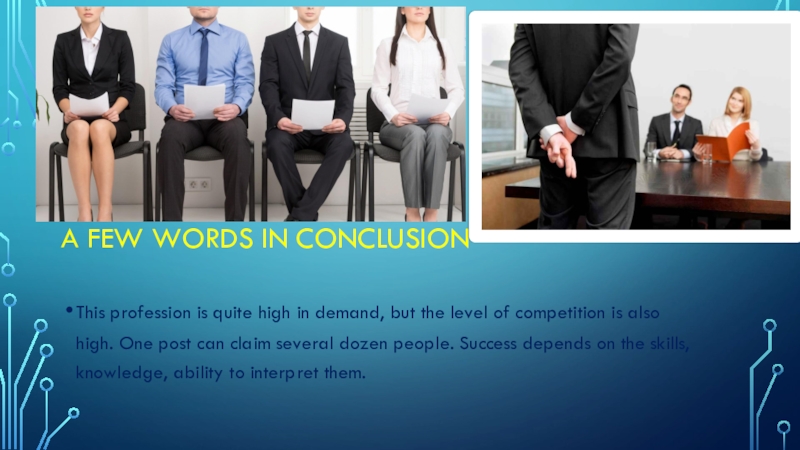 A FEW WORDS IN CONCLUSION

• This profession is quite high in demand, but the level of competition is also high. One post can claim several dozen people. Success depends on the skills, knowledge, ability to interpret them.